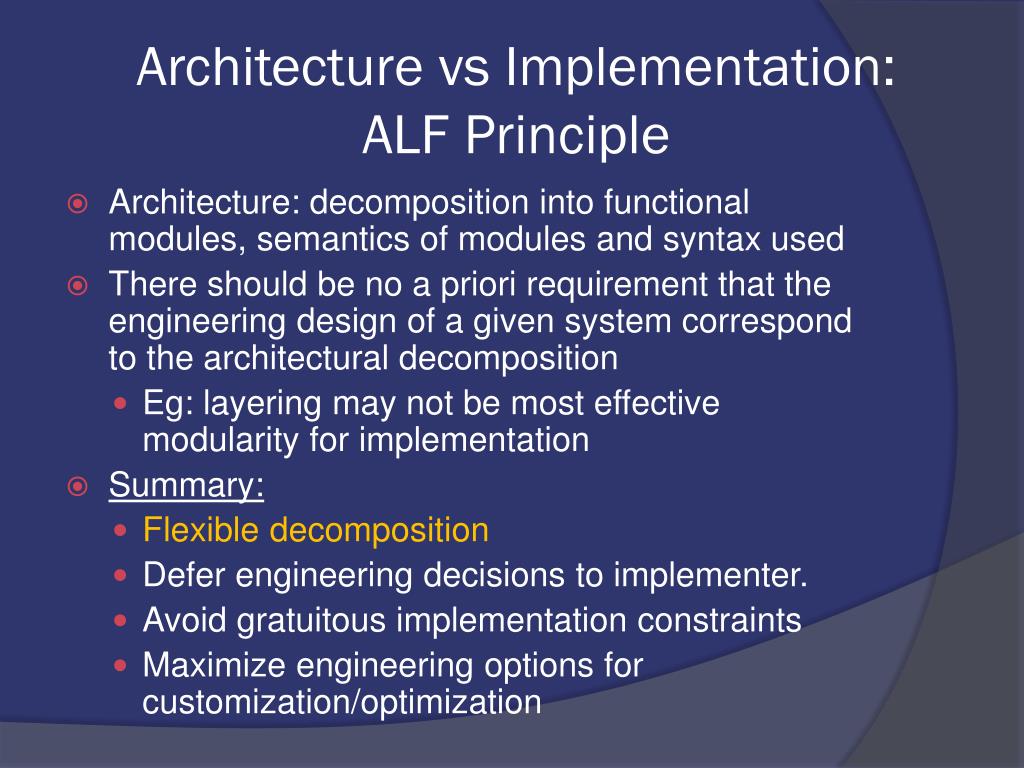 Architecture vs Implementation: ALF Principle

Architecture: decomposition into functional modules, semantics of modules and syntax used

There should be no a priori requirement that the engineering design of a given system correspond to the architectural decomposition

Eg: layering may not be most effective modularity for implementation

Summary:

Flexible decomposition

Defer engineering decisions to implementer.

Avoid gratuitous implementation constraints

Maximize engineering options for customization/optimization